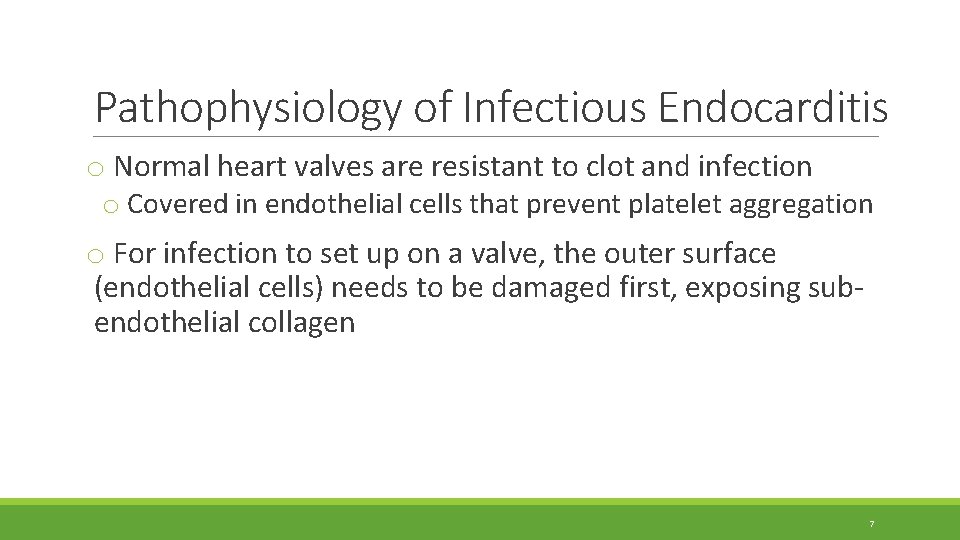 Pathophysiology of Infectious Endocarditis

o Normal heart valves are resistant to clot and infection

o Covered in endothelial cells that prevent platelet aggregation

o For infection to set up on a valve, the outer surface (endothelial cells) needs to be damaged first, exposing sub-endothelial collagen

7